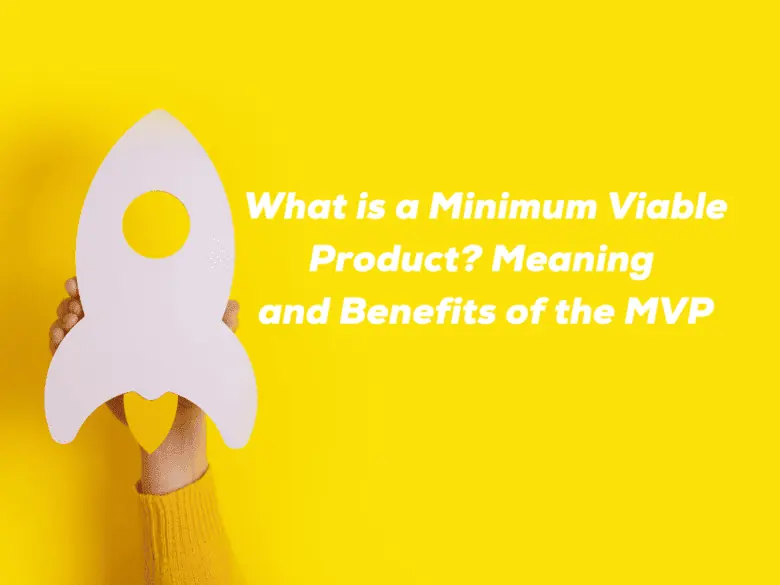 What is a Minimum Viable Product? Meaning and Benefits of the MVP